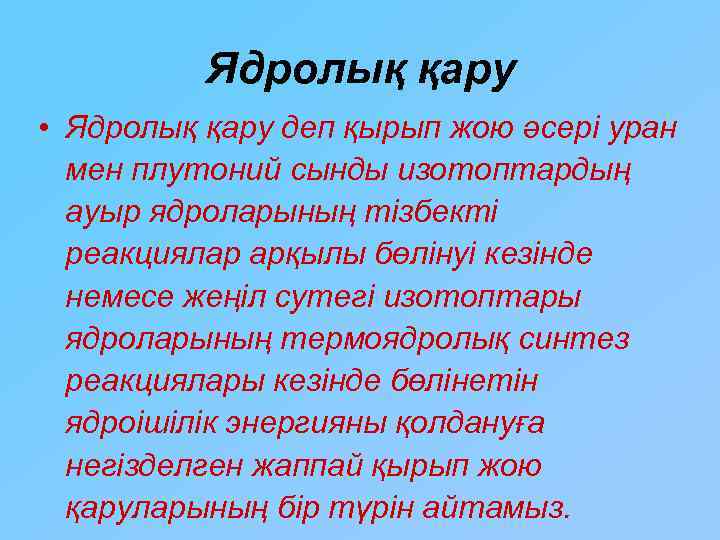 Ядролық қару

• Ядролық қару деп қырып жою әсері уран мен плутоний сынды изотоптардың ауыр ядроларының тізбекті реакциялар арқылы бөлінуі кезінде немесе жеңіл сутегі изотоптары ядроларының термоядролық синтез реакциялары кезінде бөлінетін ядроішілік энергияны қолдануға негізделген жаппай қырып жою қаруларының бір түрін айтамыз.